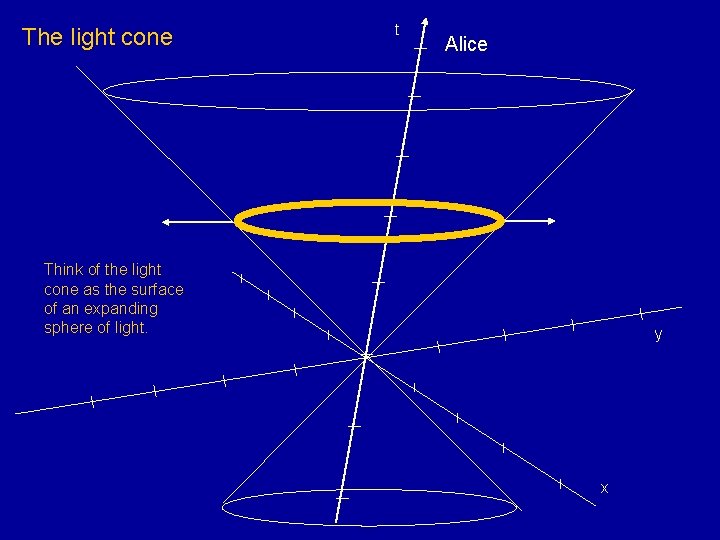 The light cone

t

Alice

Think of the light cone as the surface of an expanding sphere of light.

y

x